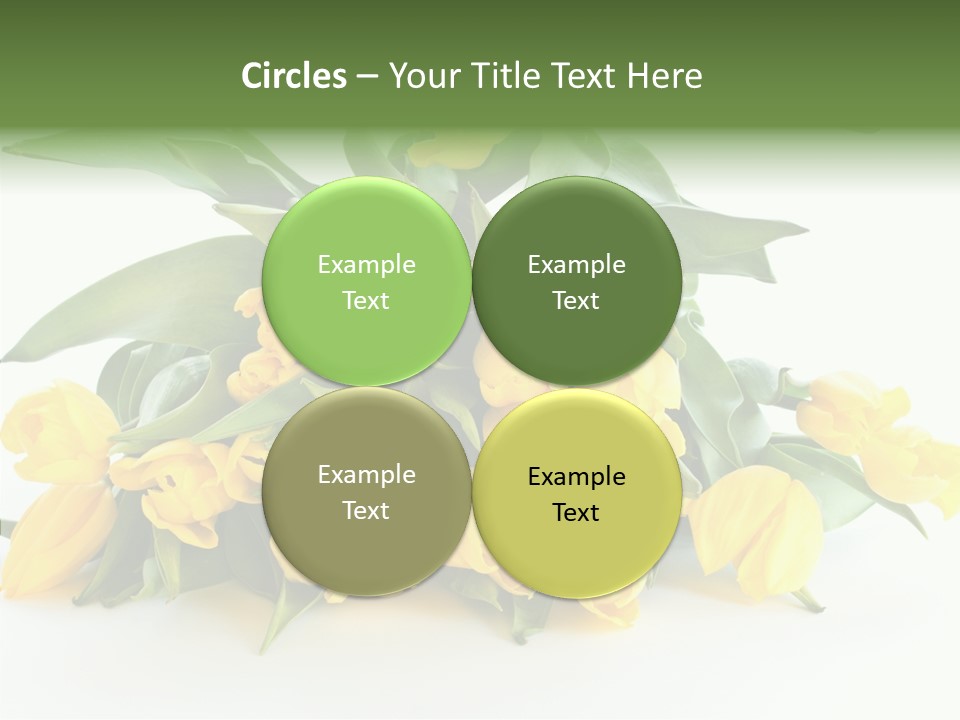 Circles – Your Title Text Here

Example Text

Example Text

Example Text

Example Text